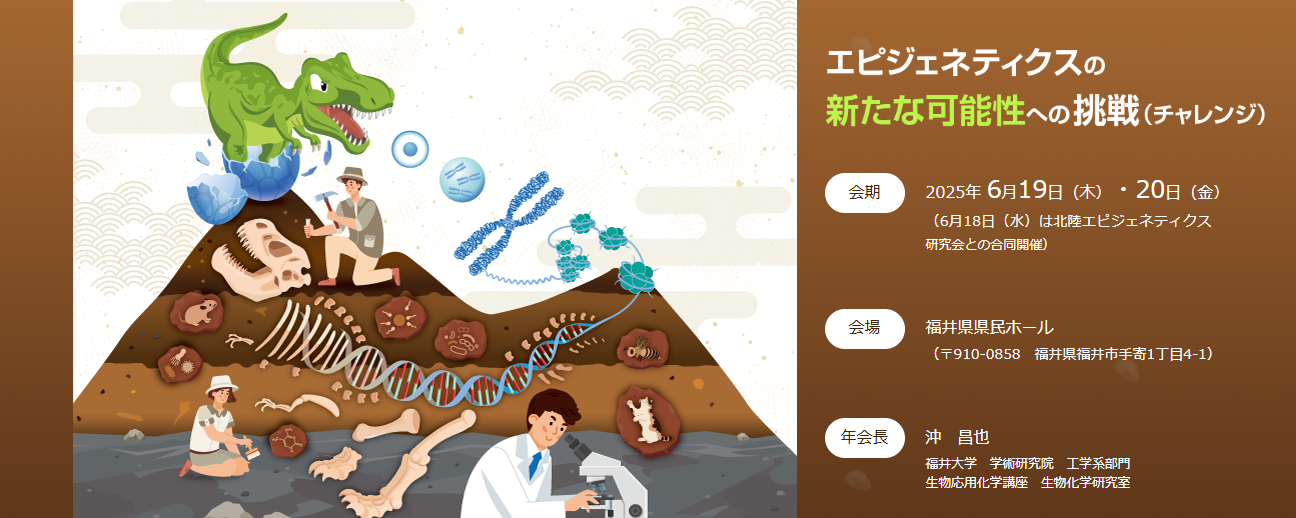 エピジェネティクスの
新たな可能性への挑戦（チャレンジ）

会期
2025年 6月19日（木）・20日（金）
（6月18日（水）は北陸エピジェネティクス研究会との合同開催）

会場
福井県県民ホール
（〒910-0858　福井県福井市手寄1丁目4-1）

年会長
沖　昌也
福井大学　学術研究院　工学系部門
生物応用化学講座　生物化学研究室